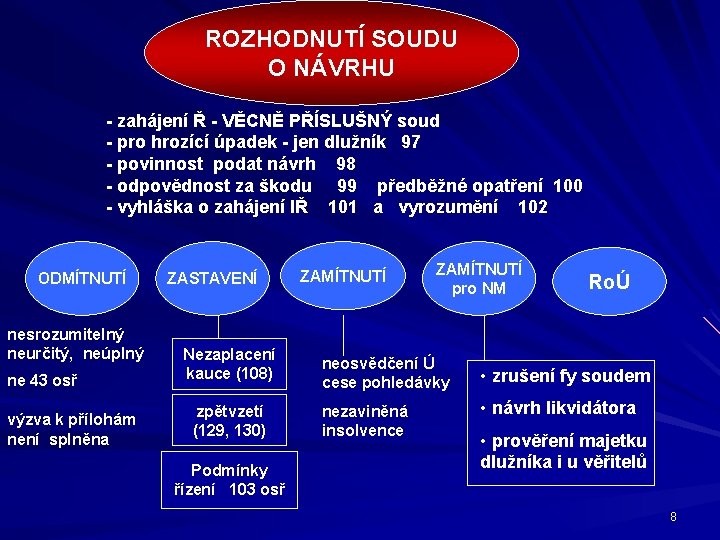 ROZHODNUTÍ SOUDU
O NÁVRHU

- zahájení Ř - VĚCNĚ PŘÍSLUŠNÝ soud
- pro hrozící úpadek - jen dlužník 97
- povinnost podat návrh 98
- odpovědnost za škodu 99 předběžné opatření 100
- vyhláška o zahájení IŘ 101 a vyrozumění 102

ODMÍTNUTÍ

ZASTAVENÍ

ZAMÍTNUTÍ

ZAMÍTNUTÍ pro NM

RoÚ

nesrozumitelný neurčitý, neúplný

ne 43 osř

výzva k přílohám není splněna

Nezaplacení kauce (108)

zpětvzetí (129, 130)

Podmínky řízení 103 osř

neosvědčení Ú cese pohledávky

nezaviněná insolvence

• zrušení fy soudem
• návrh likvidátora
• prověření majetku dlužníka i u věřitelů

8